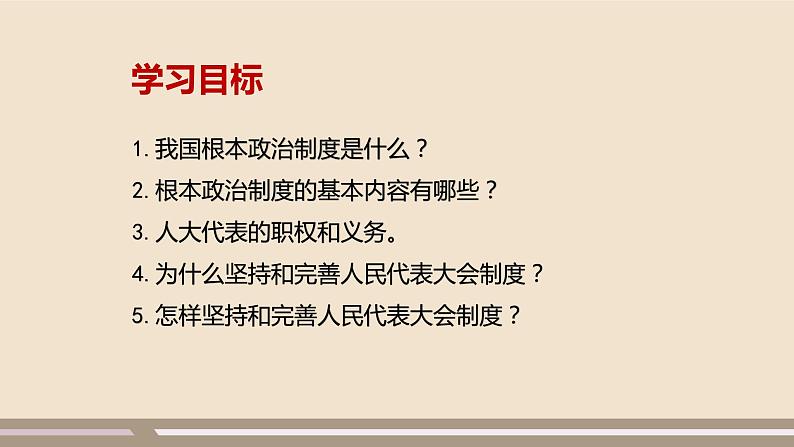 学习目标

1. 我国根本政治制度是什么？

2. 根本政治制度的基本内容有哪些？

3. 人大代表的职权和义务。

4. 为什么坚持和完善人民代表大会制度？

5. 怎样坚持和完善人民代表大会制度？